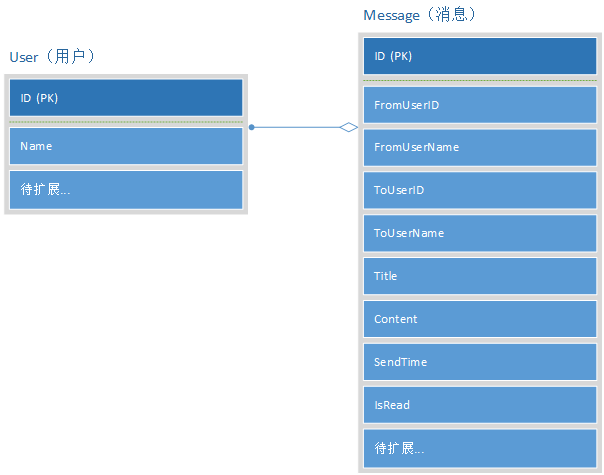 User（用户）

ID (PK)

Name

待扩展...

Message（消息）

ID (PK)

FromUserID

FromUserName

ToUserID

ToUserName

Title

Content

SendTime

IsRead

待扩展...